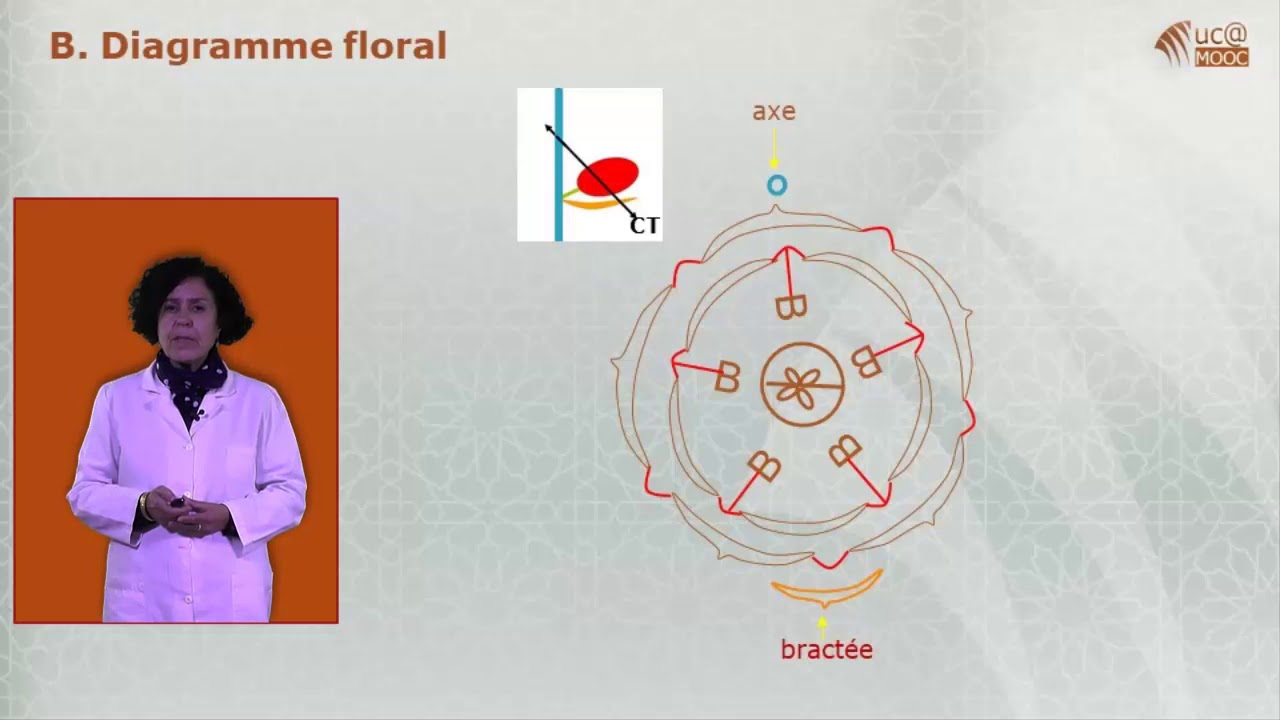 B. Diagramme floral

uc@ MOOC

CT

axe

bractée